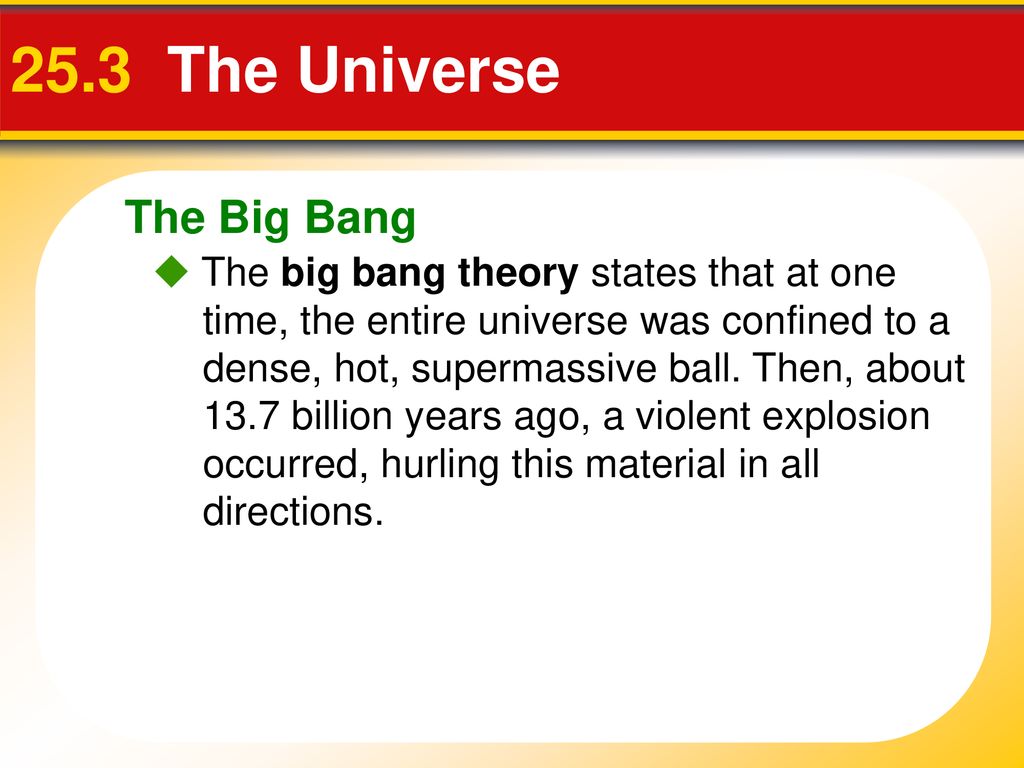 25.3 The Universe

The Big Bang

◆ The big bang theory states that at one time, the entire universe was confined to a dense, hot, supermassive ball. Then, about 13.7 billion years ago, a violent explosion occurred, hurling this material in all directions.